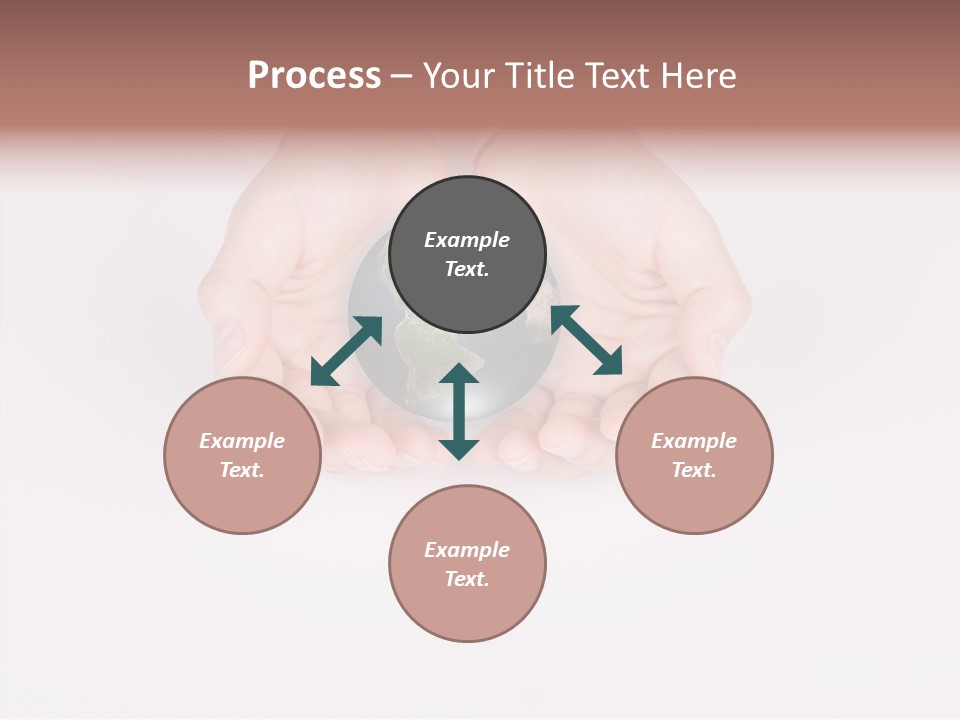 Process – Your Title Text Here

Example Text.

Example Text.

Example Text.

Example Text.